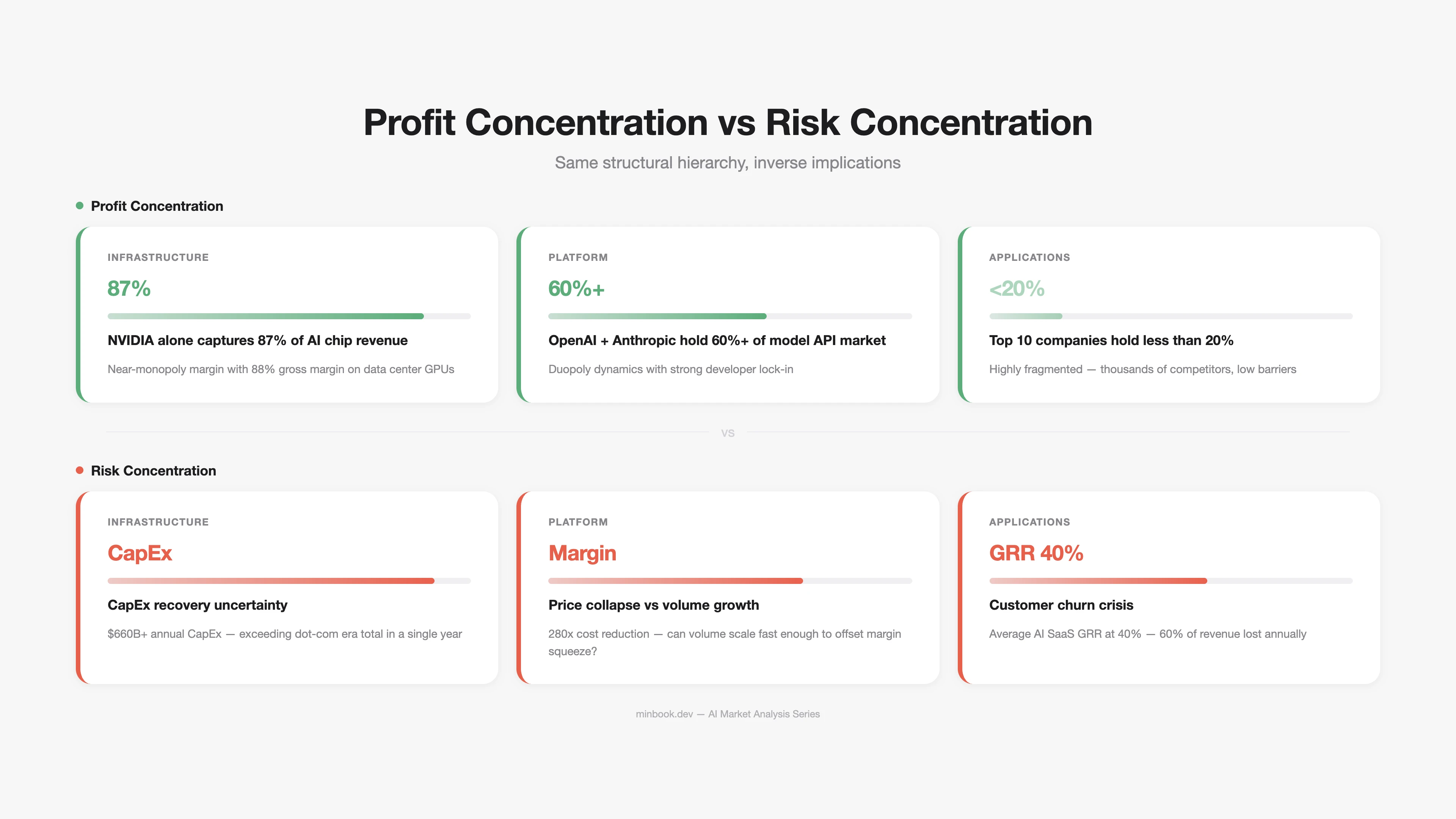 Profit Concentration vs Risk Concentration

Same structural hierarchy, inverse implications

Profit Concentration

INFRASTRUCTURE

87%

NVIDIA alone captures 87% of AI chip revenue

Near-monopoly margin with 88% gross margin on data center GPUs

PLATFORM

60%+

OpenAI + Anthropic hold 60%+ of model API market

Duopoly dynamics with strong developer lock-in

APPLICATIONS

<20%

Top 10 companies hold less than 20%

Highly fragmented — thousands of competitors, low barriers

VS

Risk Concentration

INFRASTRUCTURE

CapEx

CapEx recovery uncertainty

$660B+ annual CapEx — exceeding dot-com era total in a single year

PLATFORM

Margin

Price collapse vs volume growth

280x cost reduction — can volume scale fast enough to offset margin squeeze?

APPLICATIONS

GRR 40%

Customer churn crisis

Average AI SaaS GRR at 40% — 60% of revenue lost annually

minbook.dev — AI Market Analysis Series